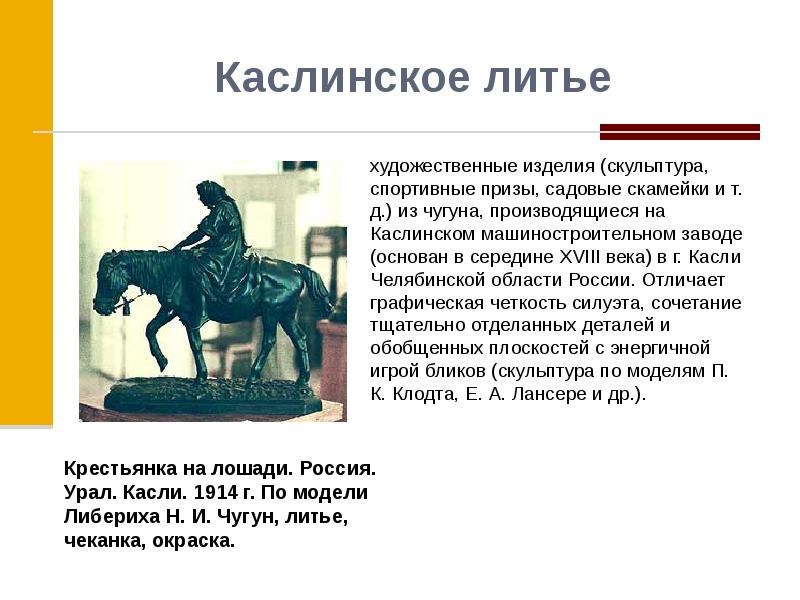 Каслинское литье

художественные изделия (скульптура, спортивные призы, садовые скамейки и т. д.) из чугуна, производящиеся на Каслинском машиностроительном заводе (основан в середине XVIII века) в г. Касли Челябинской области России. Отличает графическая четкость силуэта, сочетание тщательно отделанных деталей и обобщенных плоскостей с энергичной игрой бликов (скульптура по моделям П. К. Клодта, Е. А. Лансере и др.).

Крестьянка на лошади. Россия. Урал. Касли. 1914 г. По модели Либериха Н. И. Чугун, литье, чеканка, окраска.